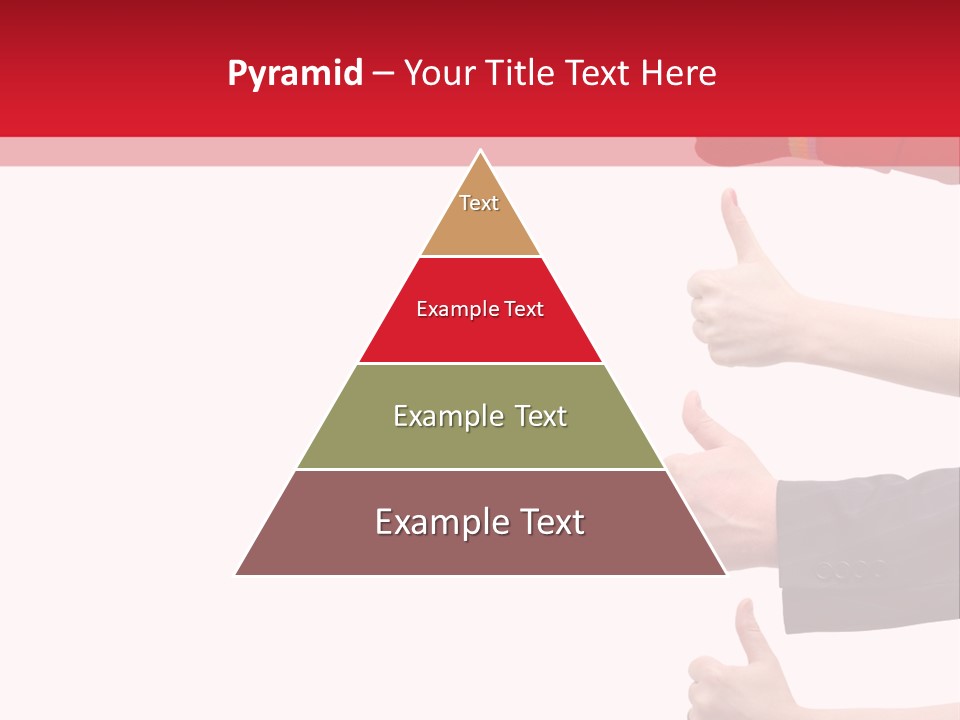 Pyramid – Your Title Text Here

Text

Example Text

Example Text

Example Text